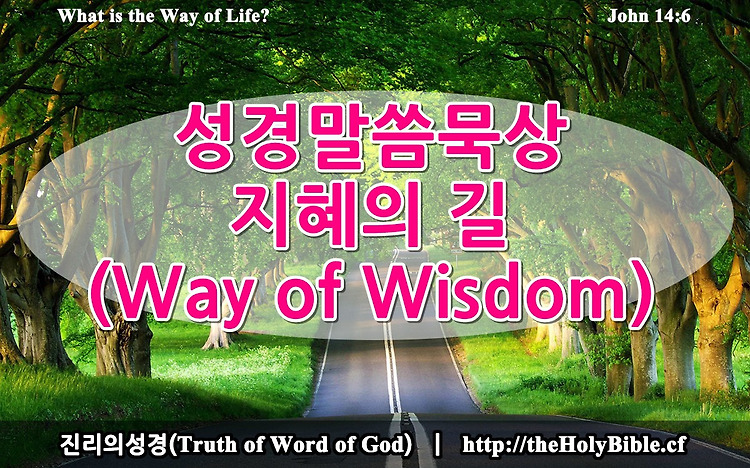 What is the Way of Life?

John 14:6

성경말씀묵상
지혜의 길
(Way of Wisdom)

진리의성경(Truth of Word of God) | http://theHolyBible.cf